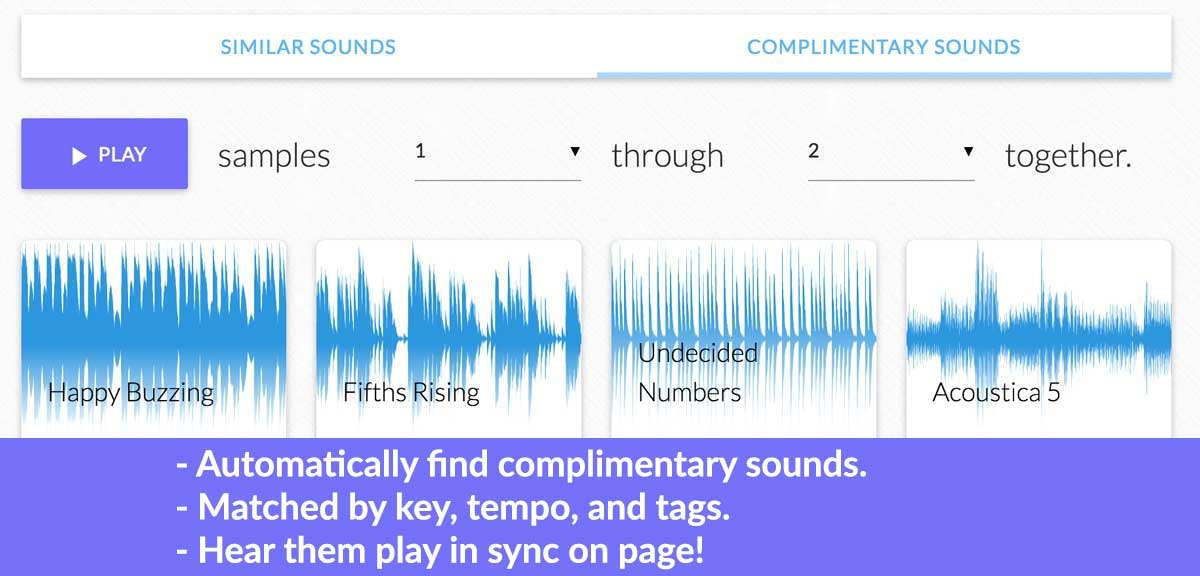 SIMILAR SOUNDS

COMPLIMENTARY SOUNDS

▶ PLAY samples 1 ▾ through 2 ▾ together.

Happy Buzzing

Fifths Rising

Undecided Numbers

Acoustica 5

- Automatically find complimentary sounds.
- Matched by key, tempo, and tags.
- Hear them play in sync on page!